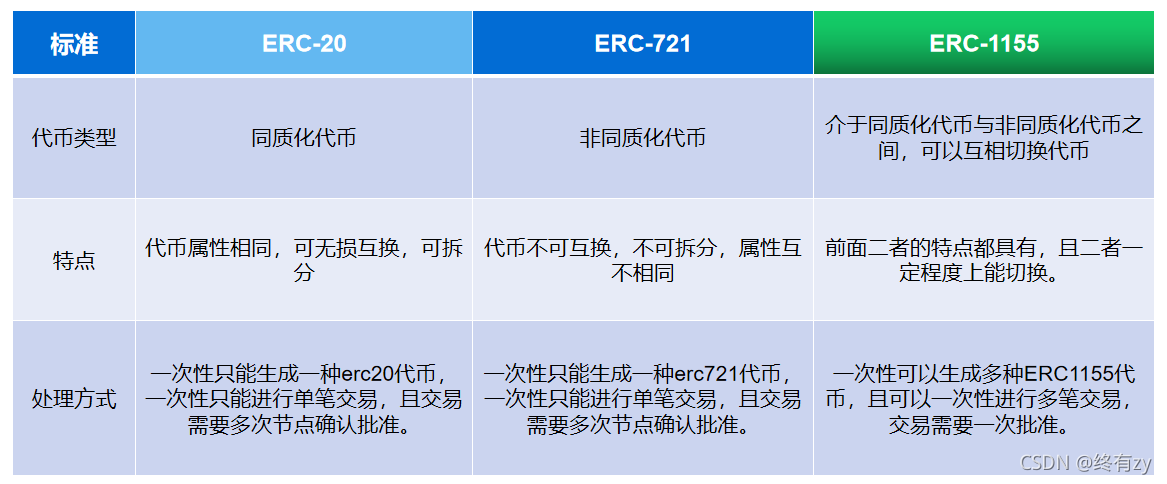 | 标准 | ERC-20 | ERC-721 | ERC-1155 |
|---|---|---|---|
| 代币类型 | 同质化代币 | 非同质化代币 | 介于同质化代币与非同质化代币之间，可以互相切换代币 |
| 特点 | 代币属性相同，可无损互换，可拆分 | 代币不可互换，不可拆分，属性互不相同 | 前面二者的特点都具有，且二者一定程度上能切换。 |
| 处理方式 | 一次性只能生成一种erc20代币，一次性只能进行单笔交易，且交易需要多次节点确认批准。 | 一次性只能生成一种erc721代币，一次性只能进行单笔交易，且交易需要多次节点确认批准。 | 一次性可以生成多种ERC1155代币，且可以一次性进行多笔交易，交易需要一次批准。 |

CSDN @终有zy